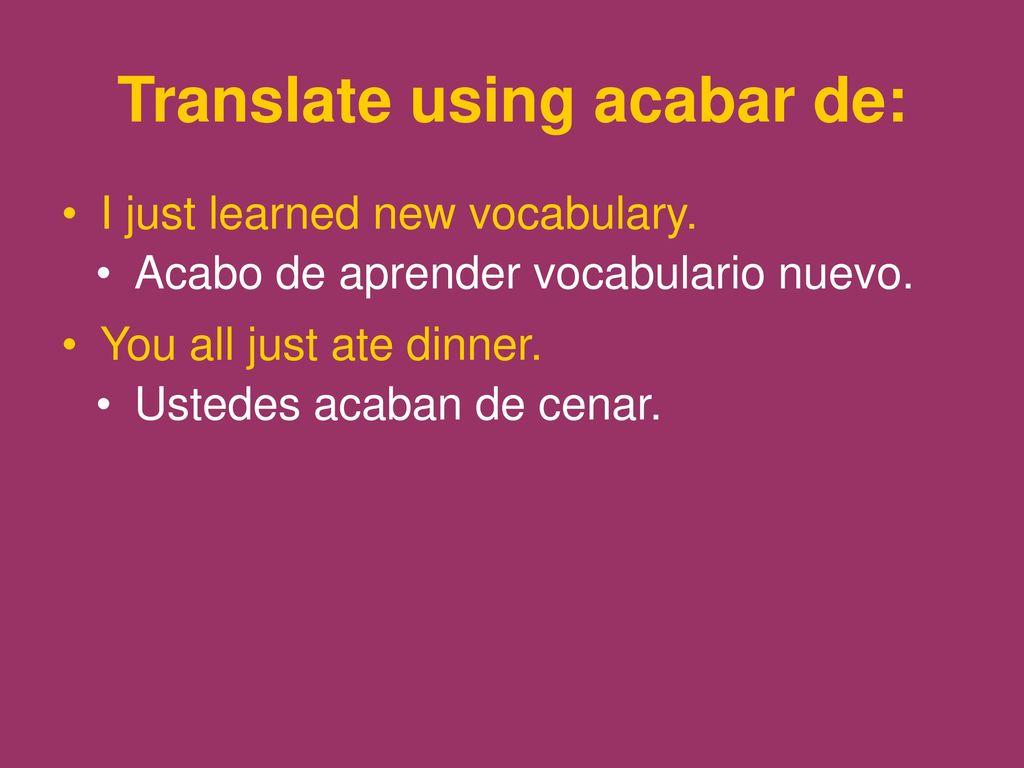 Translate using acabar de:

• I just learned new vocabulary.
  • Acabo de aprender vocabulario nuevo.
• You all just ate dinner.
  • Ustedes acaban de cenar.